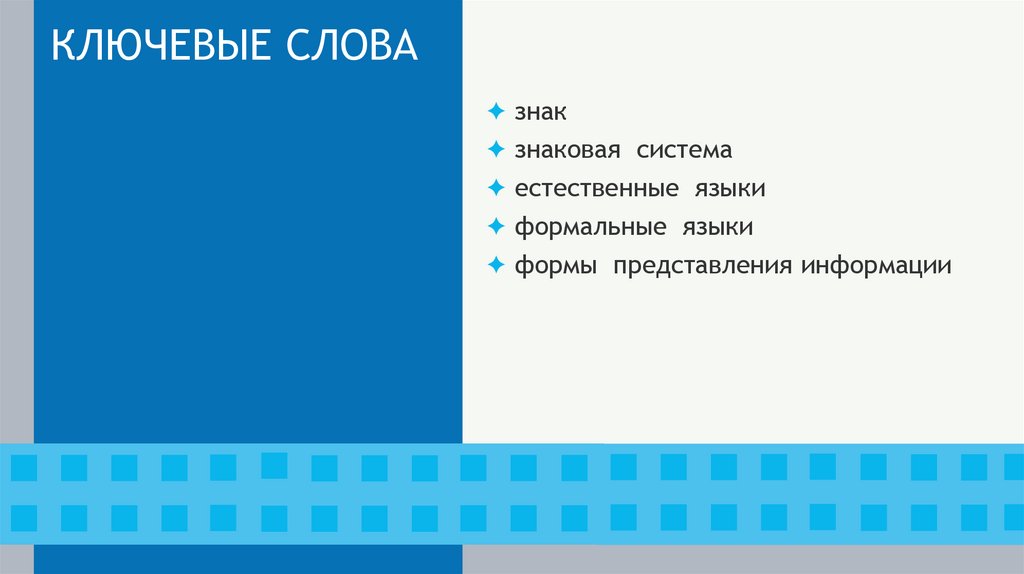 КЛЮЧЕВЫЕ СЛОВА

знак
знаковая система
естественные языки
формальные языки
формы представления информации